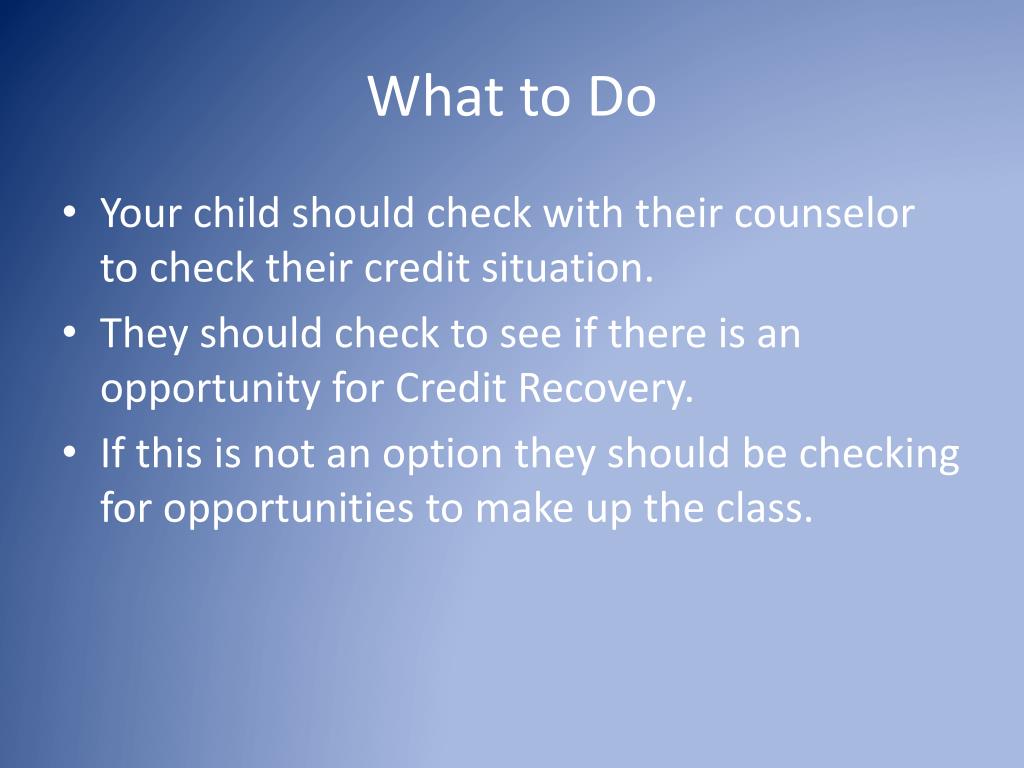 What to Do

• Your child should check with their counselor to check their credit situation.
• They should check to see if there is an opportunity for Credit Recovery.
• If this is not an option they should be checking for opportunities to make up the class.